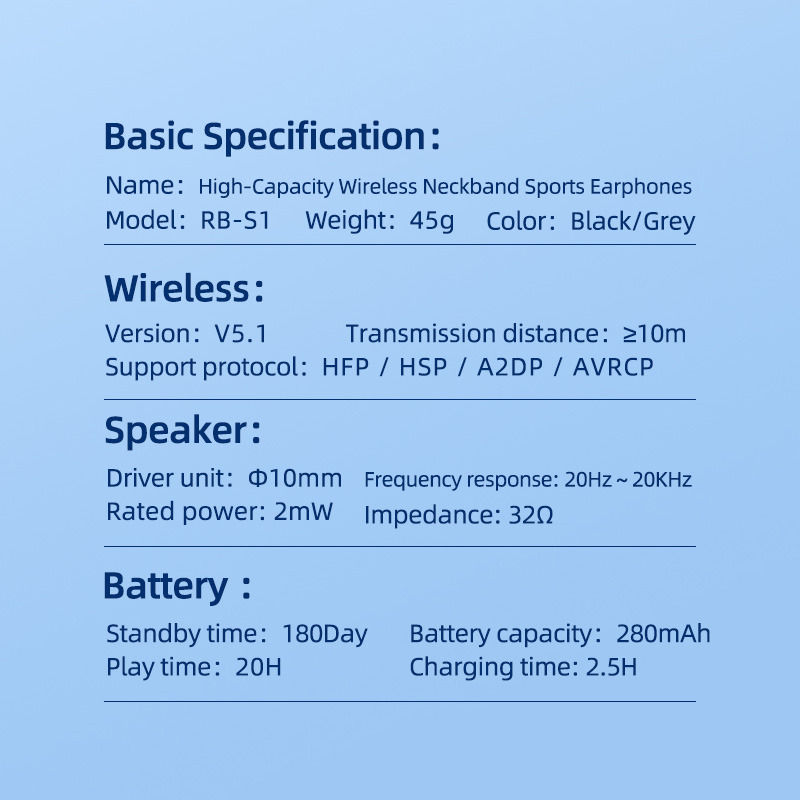 Basic Specification:

Name: High-Capacity Wireless Neckband Sports Earphones
Model: RB-S1 Weight: 45g Color: Black/Grey

Wireless:

Version: V5.1 Transmission distance: ≥10m
Support protocol: HFP / HSP / A2DP / AVRCP

Speaker:

Driver unit: Φ10mm Frequency response: 20Hz ~ 20KHz
Rated power: 2mW Impedance: 32Ω

Battery :

Standby time: 180Day Battery capacity: 280mAh
Play time: 20H Charging time: 2.5H